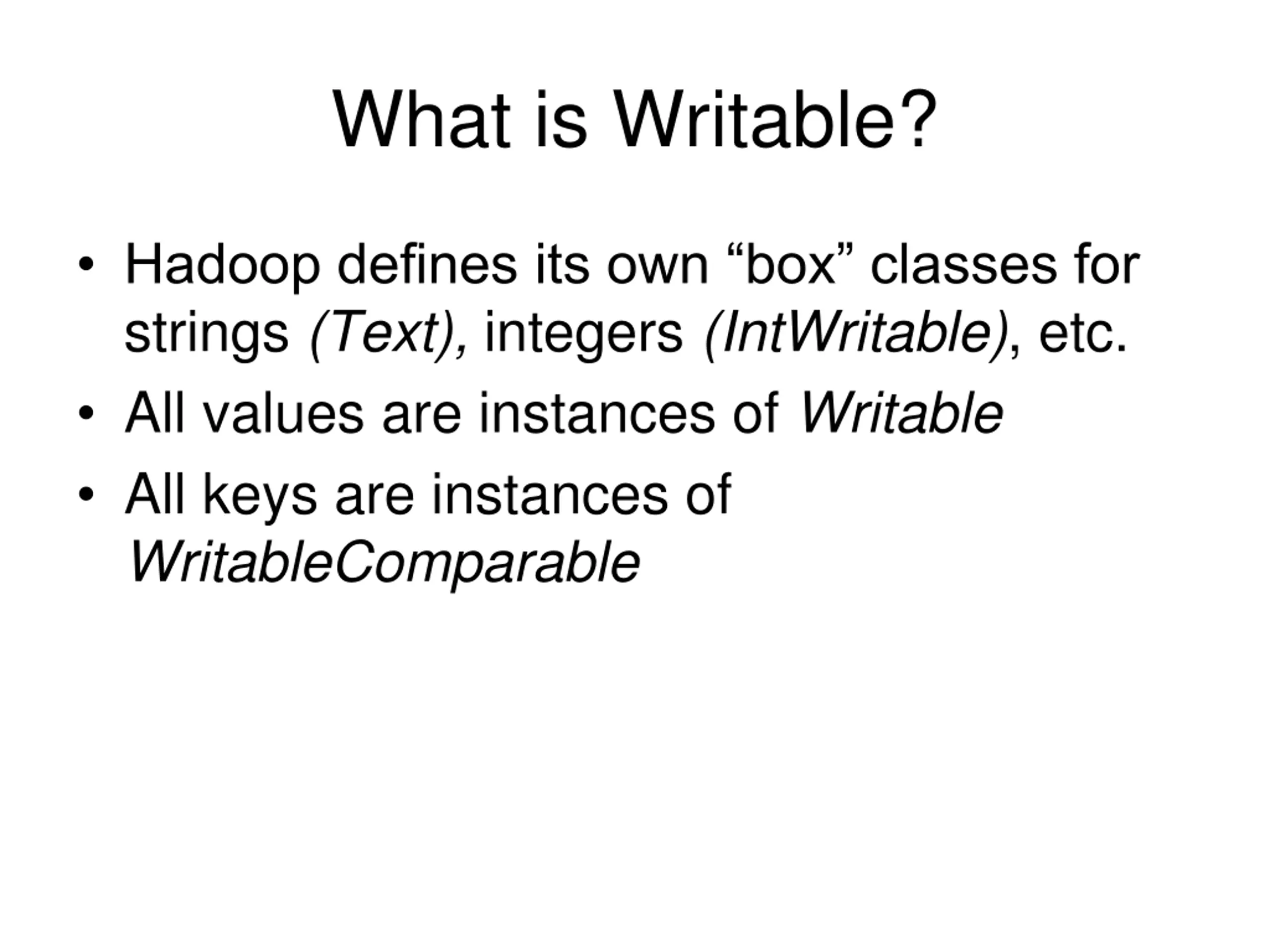 What is Writable?

• Hadoop defines its own “box” classes for strings (Text), integers (IntWritable), etc.

• All values are instances of Writable

• All keys are instances of WritableComparable